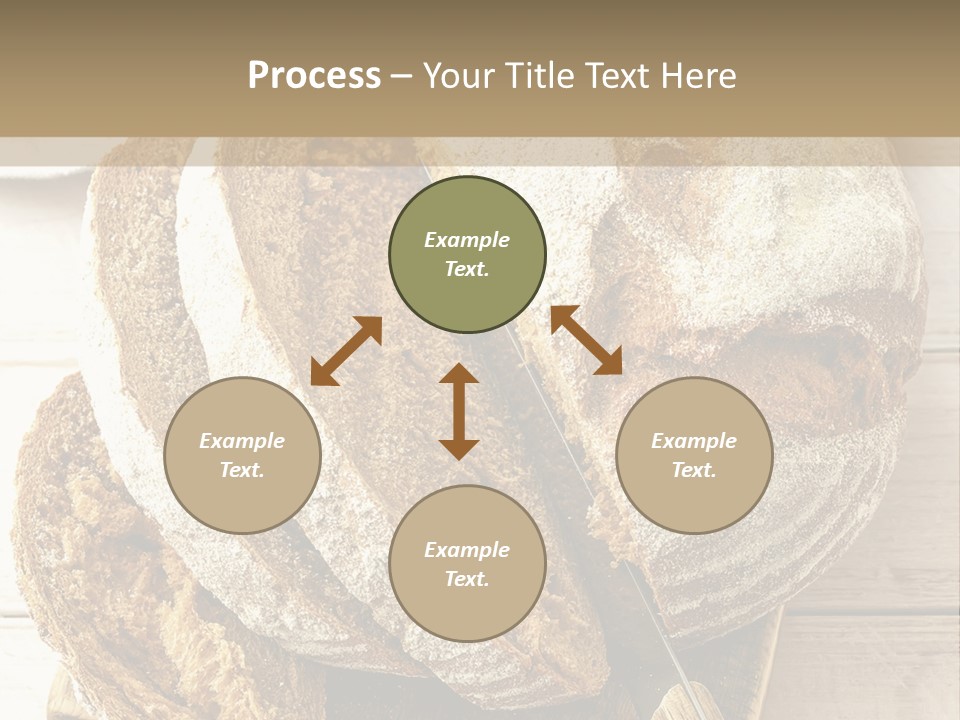 Process – Your Title Text Here

Example Text.

Example Text.

Example Text.

Example Text.